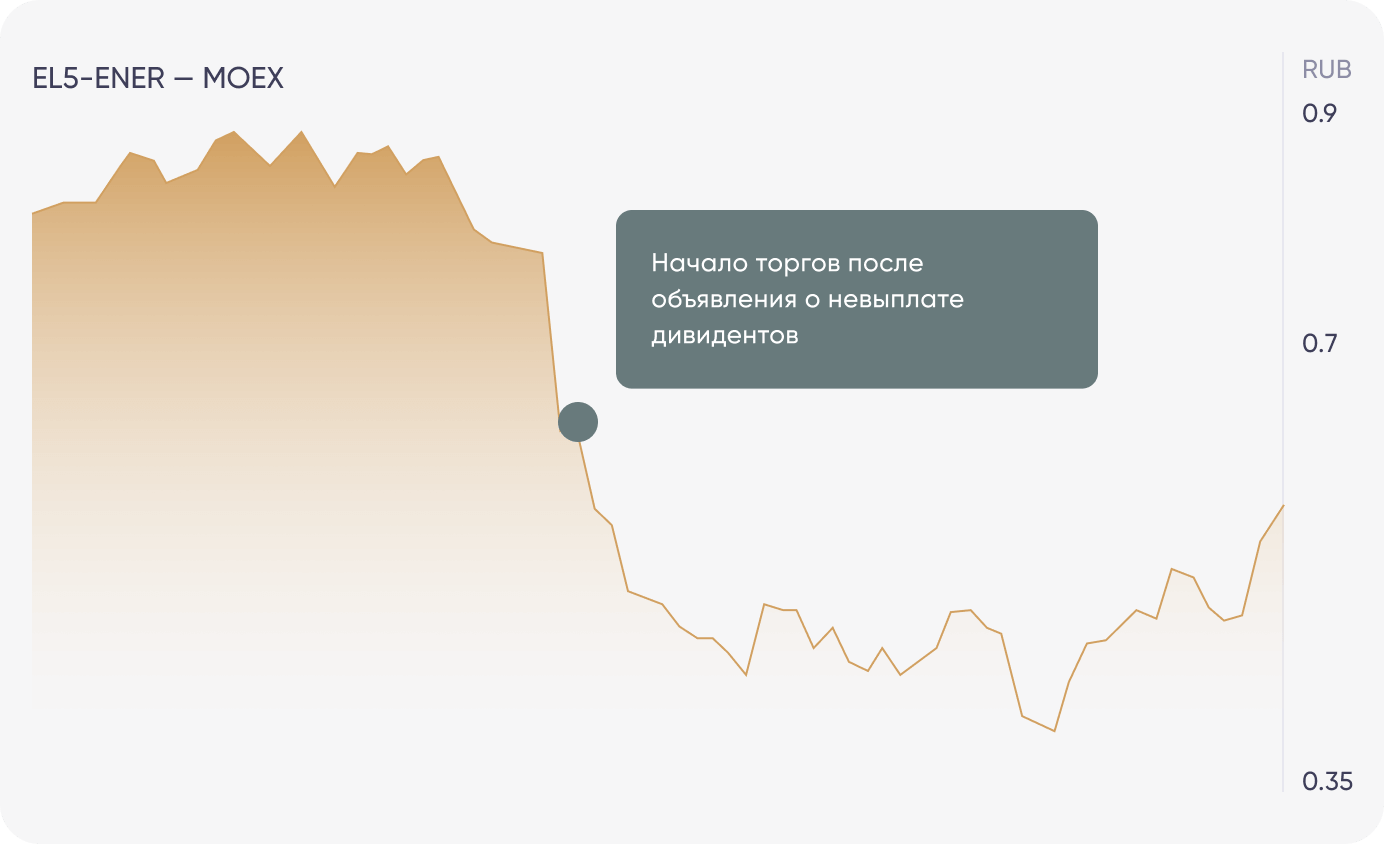 EL5-ENER — MOEX

RUB
0.9
0.7
0.35

Начало торгов после объявления о невыплате дивидентов